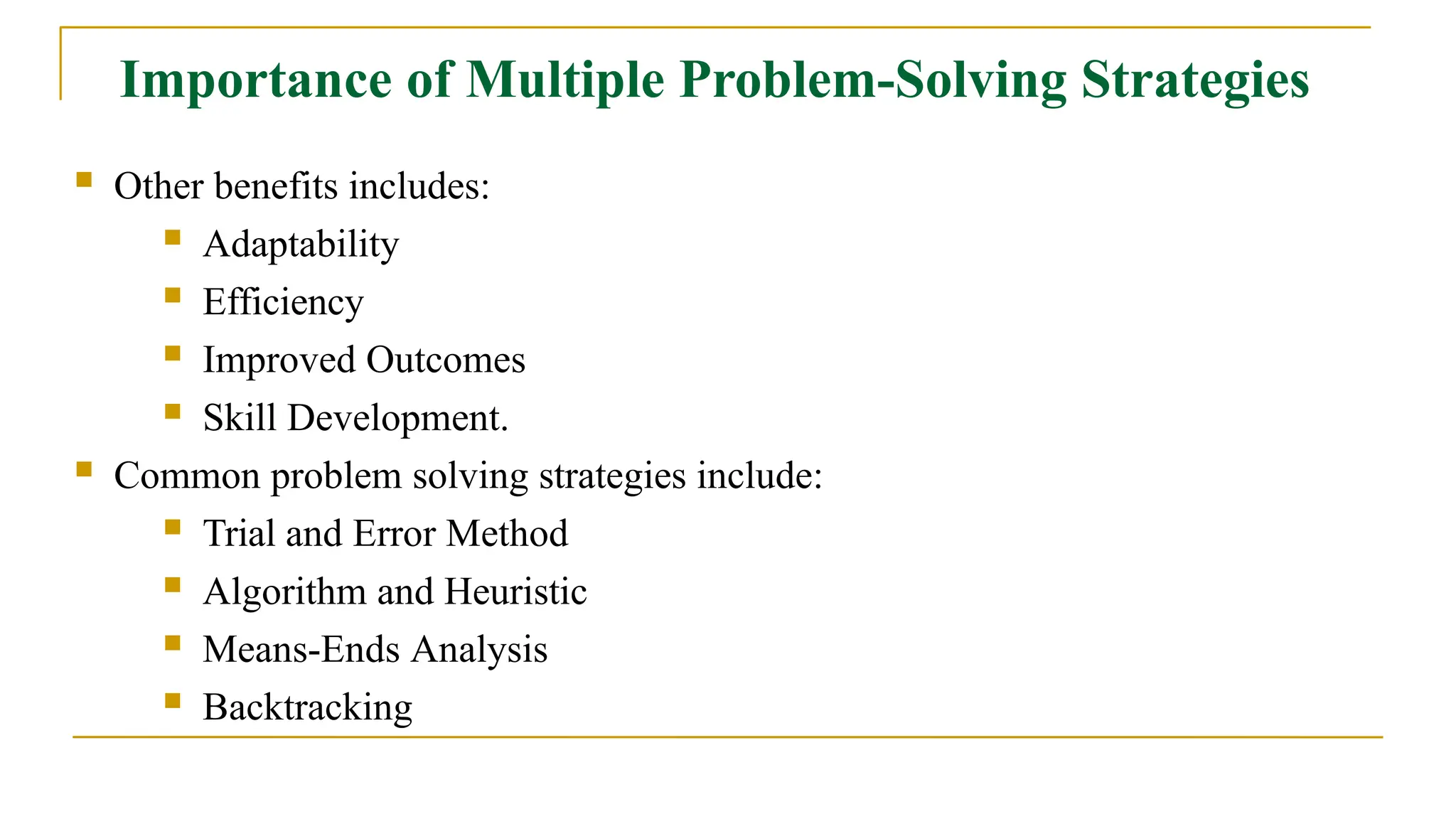 Importance of Multiple Problem-Solving Strategies

- Other benefits includes:
  - Adaptability
  - Efficiency
  - Improved Outcomes
  - Skill Development.
- Common problem solving strategies include:
  - Trial and Error Method
  - Algorithm and Heuristic
  - Means-Ends Analysis
  - Backtracking